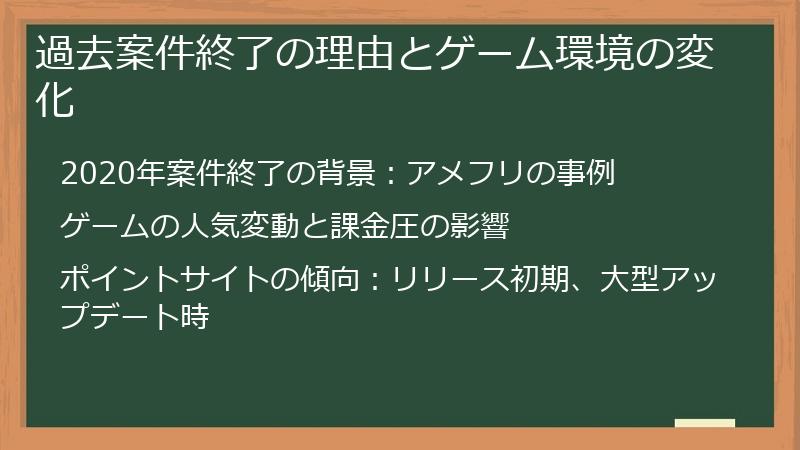 過去案件終了の理由とゲーム環境の変化

2020年案件終了の背景：アメフリの事例

ゲームの人気変動と課金圧の影響

ポイントサイトの傾向：リリース初期、大型アップデート時